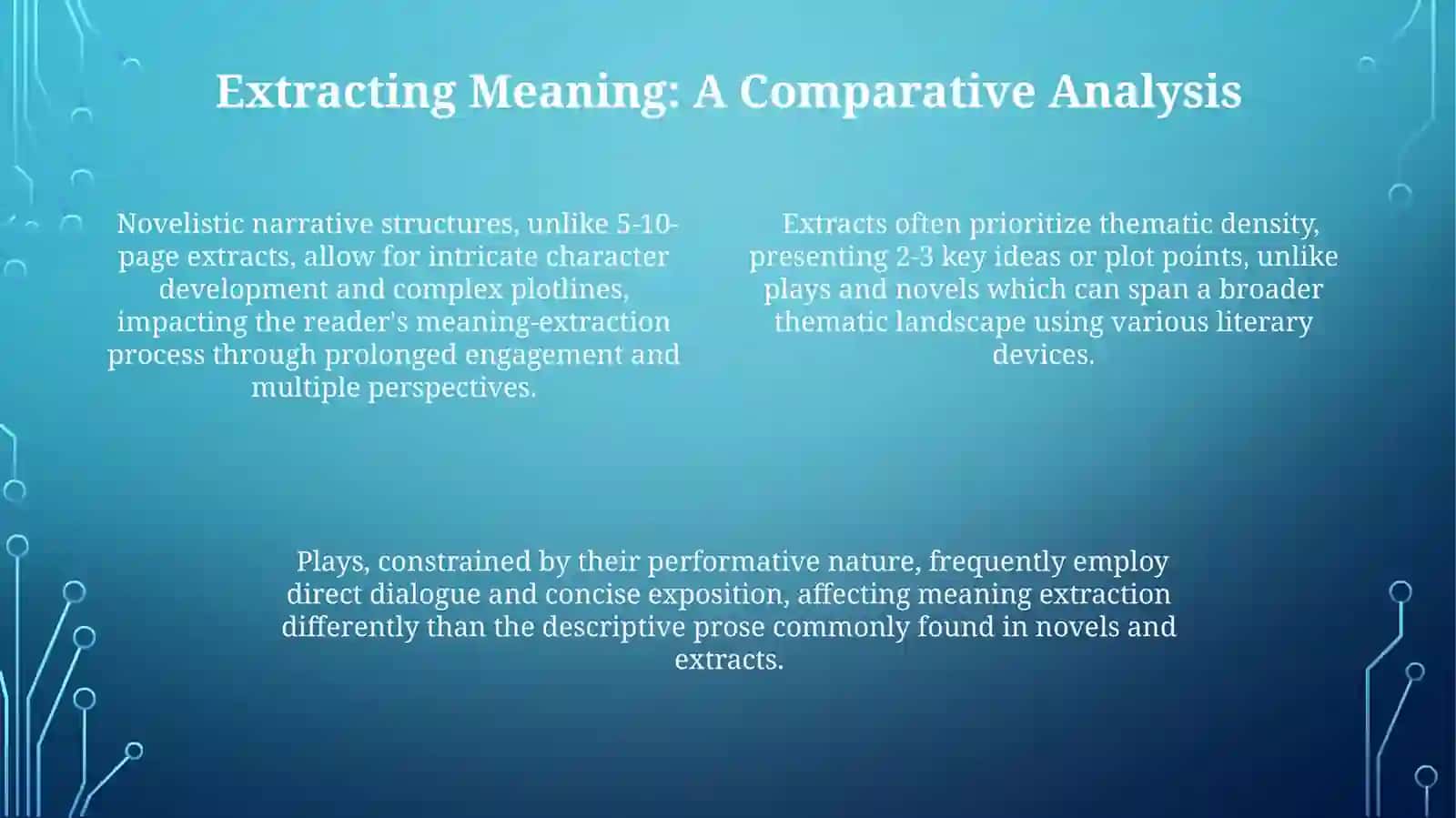 Extracting Meaning: A Comparative Analysis

Novelistic narrative structures, unlike 5-10-page extracts, allow for intricate character development and complex plotlines, impacting the reader's meaning-extraction process through prolonged engagement and multiple perspectives.

Extracts often prioritize thematic density, presenting 2-3 key ideas or plot points, unlike plays and novels which can span a broader thematic landscape using various literary devices.

Plays, constrained by their performative nature, frequently employ direct dialogue and concise exposition, affecting meaning extraction differently than the descriptive prose commonly found in novels and extracts.